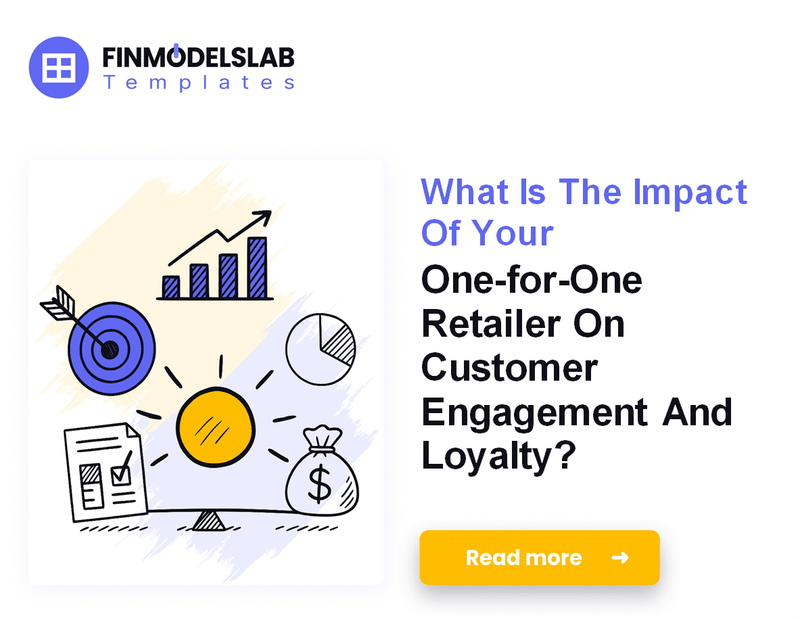 FINMODELSLAB
Templates

What Is The Impact Of Your One-for-One Retailer On Customer Engagement And Loyalty?

$

Read more →